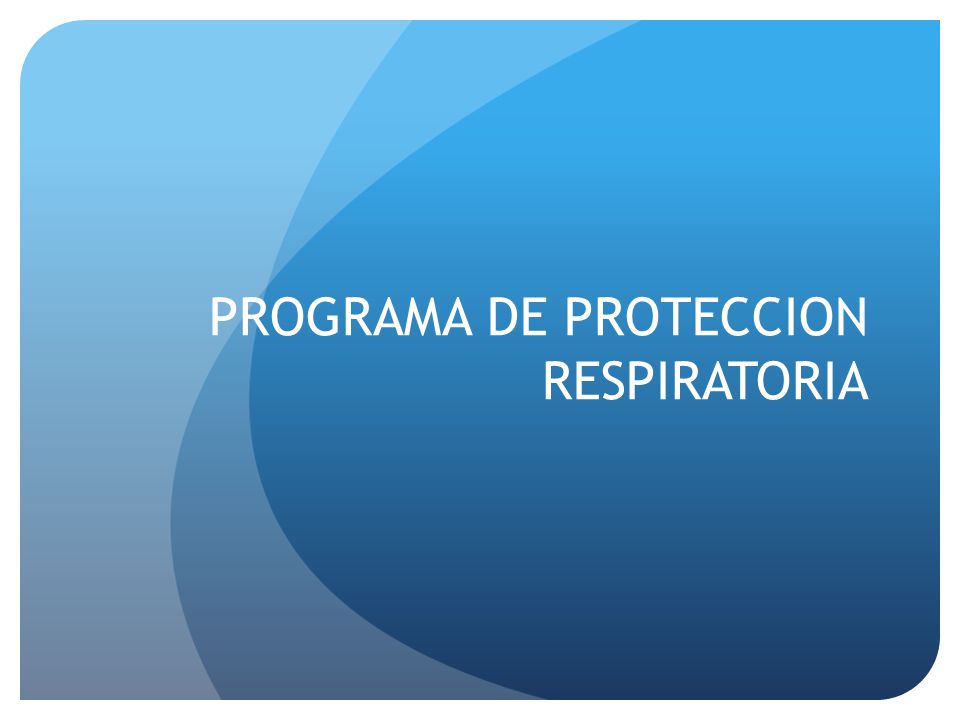 PROGRAMA DE PROTECCION RESPIRATORIA